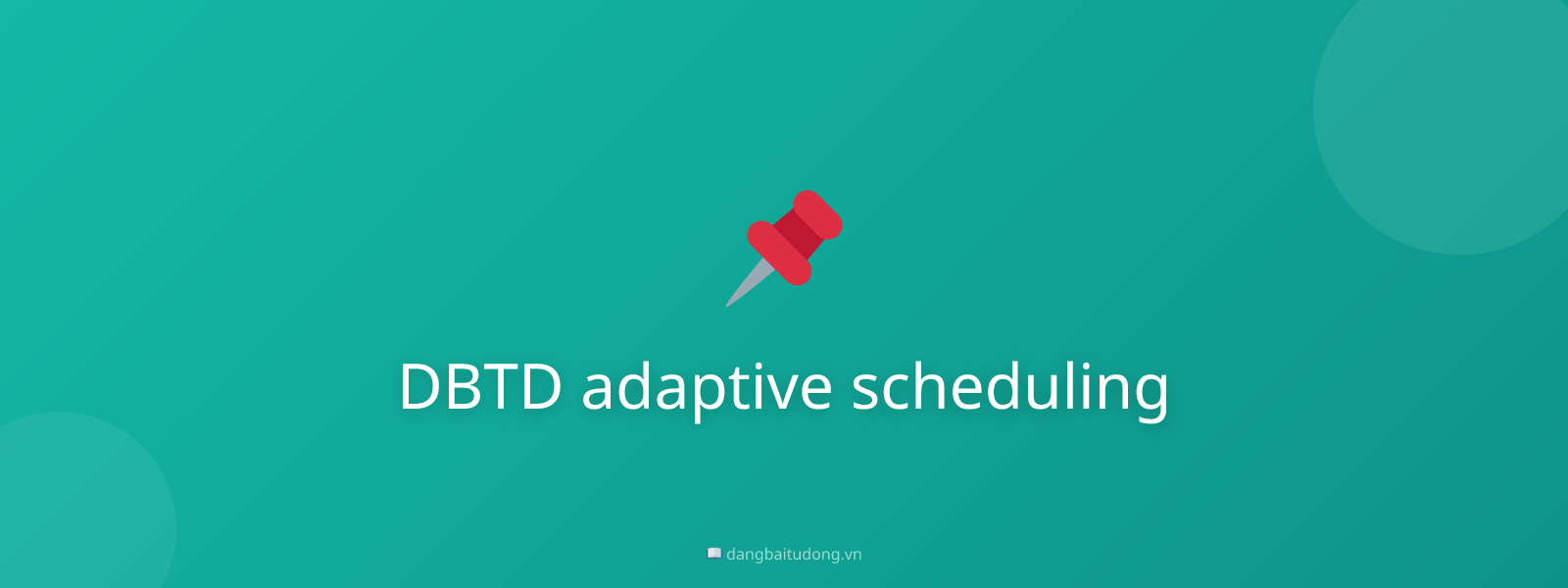 DBTD adaptive scheduling

dangbaitudong.vn